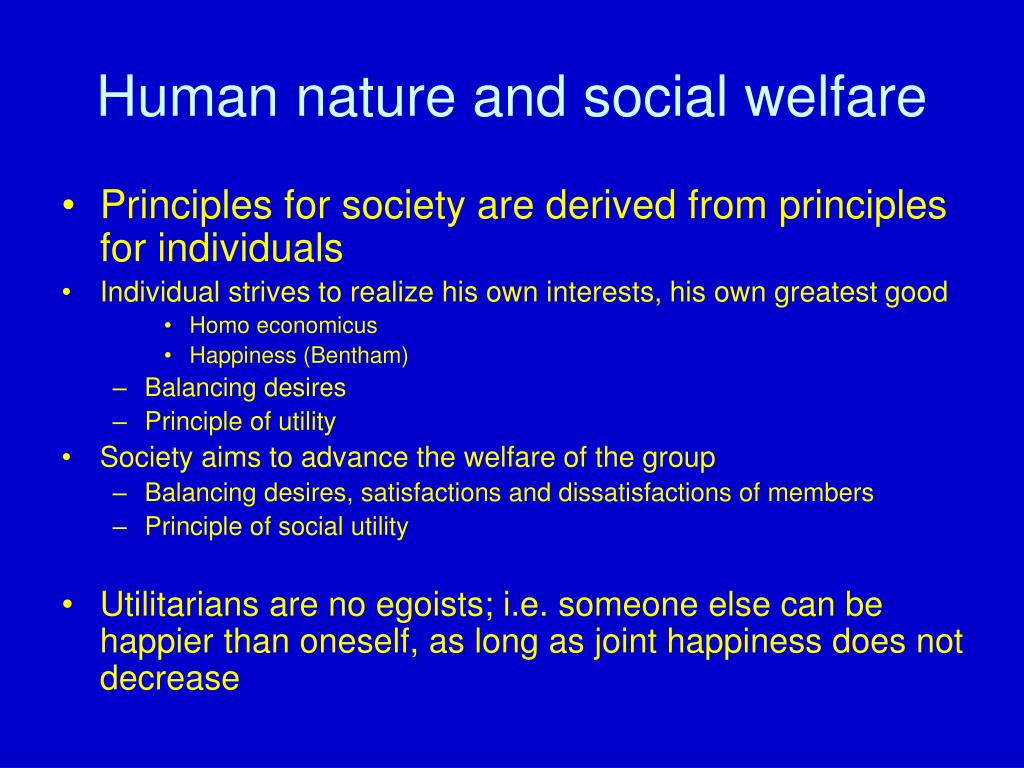 Human nature and social welfare

• Principles for society are derived from principles for individuals
• Individual strives to realize his own interests, his own greatest good
  • Homo economicus
  • Happiness (Bentham)
  – Balancing desires
  – Principle of utility
• Society aims to advance the welfare of the group
  – Balancing desires, satisfactions and dissatisfactions of members
  – Principle of social utility

• Utilitarians are no egoists; i.e. someone else can be happier than oneself, as long as joint happiness does not decrease